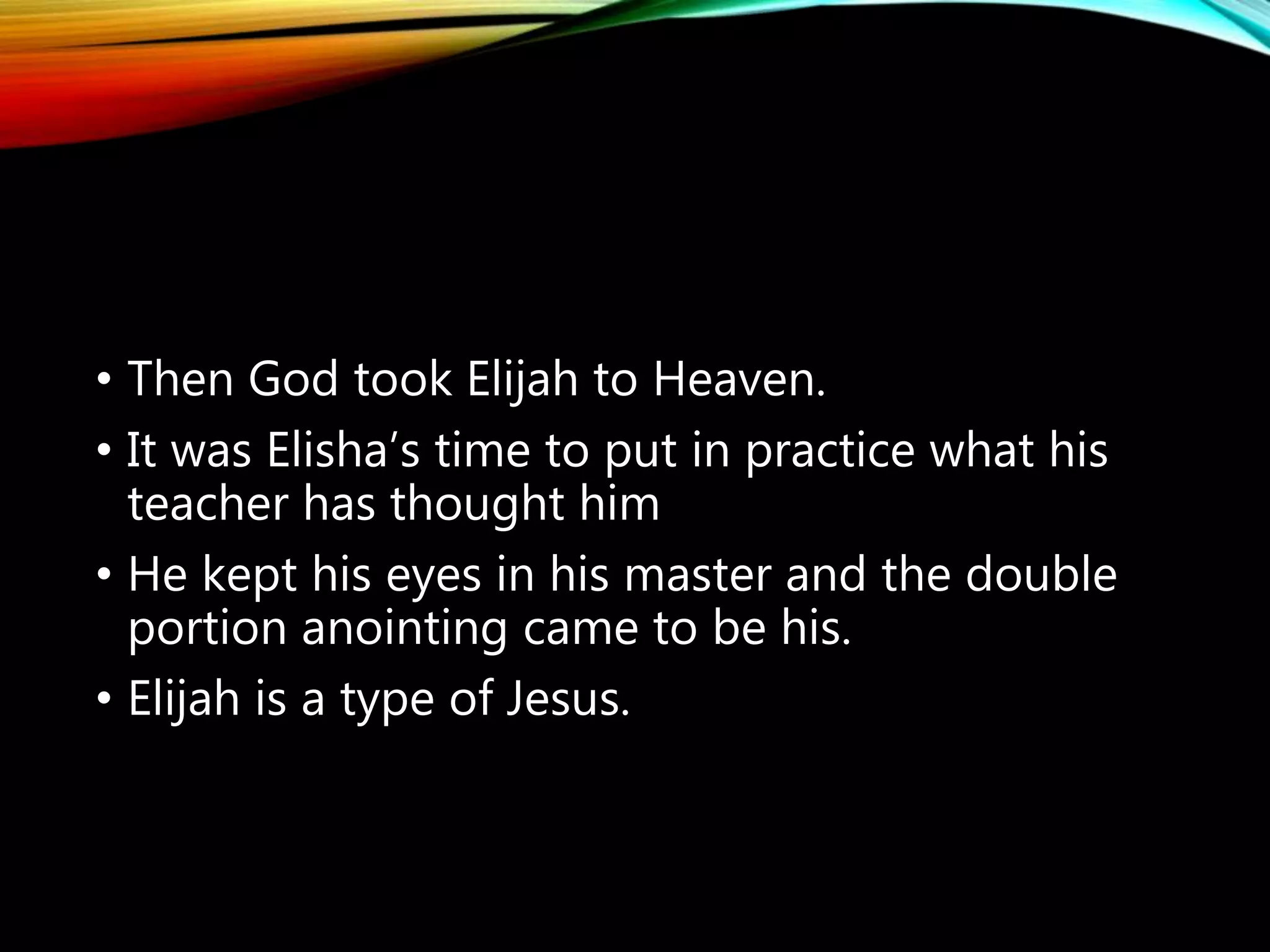 • Then God took Elijah to Heaven.
• It was Elisha’s time to put in practice what his teacher has thought him
• He kept his eyes in his master and the double portion anointing came to be his.
• Elijah is a type of Jesus.